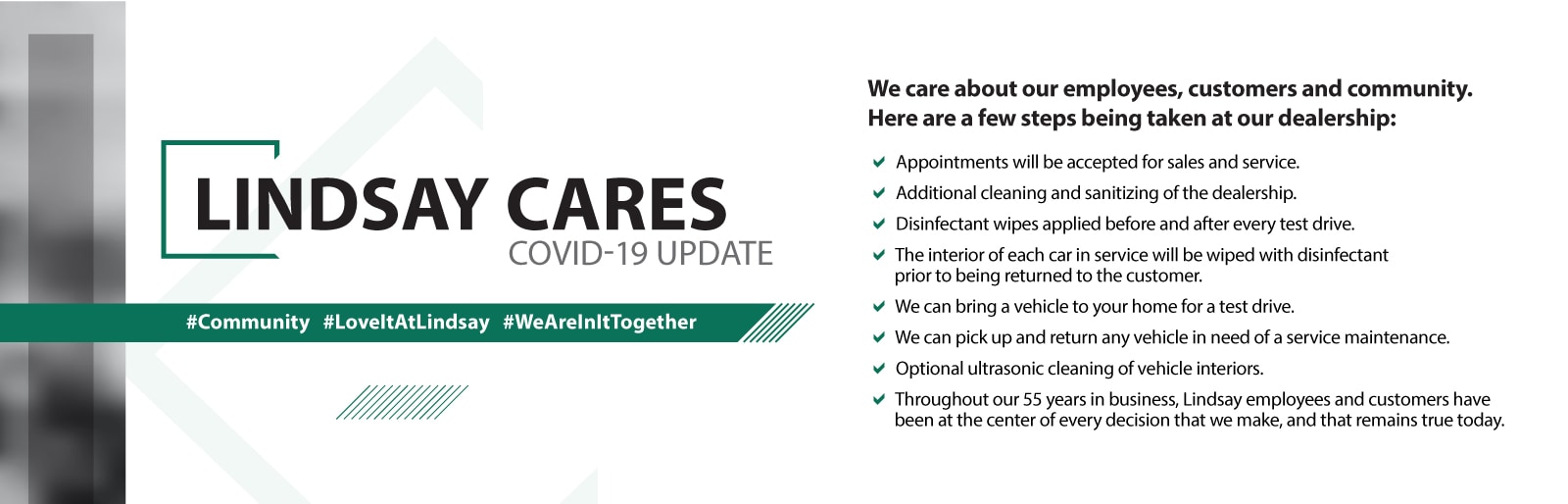 LINDSAY CARES
COVID-19 UPDATE

#Community #LoveItAtLindsay #WeAreInItTogether

We care about our employees, customers and community. Here are a few steps being taken at our dealership:

Appointments will be accepted for sales and service.

Additional cleaning and sanitizing of the dealership.

Disinfectant wipes applied before and after every test drive.

The interior of each car in service will be wiped with disinfectant prior to being returned to the customer.

We can bring a vehicle to your home for a test drive.

We can pick up and return any vehicle in need of a service maintenance.

Optional ultrasonic cleaning of vehicle interiors.

Throughout our 55 years in business, Lindsay employees and customers have been at the center of every decision that we make, and that remains true today.